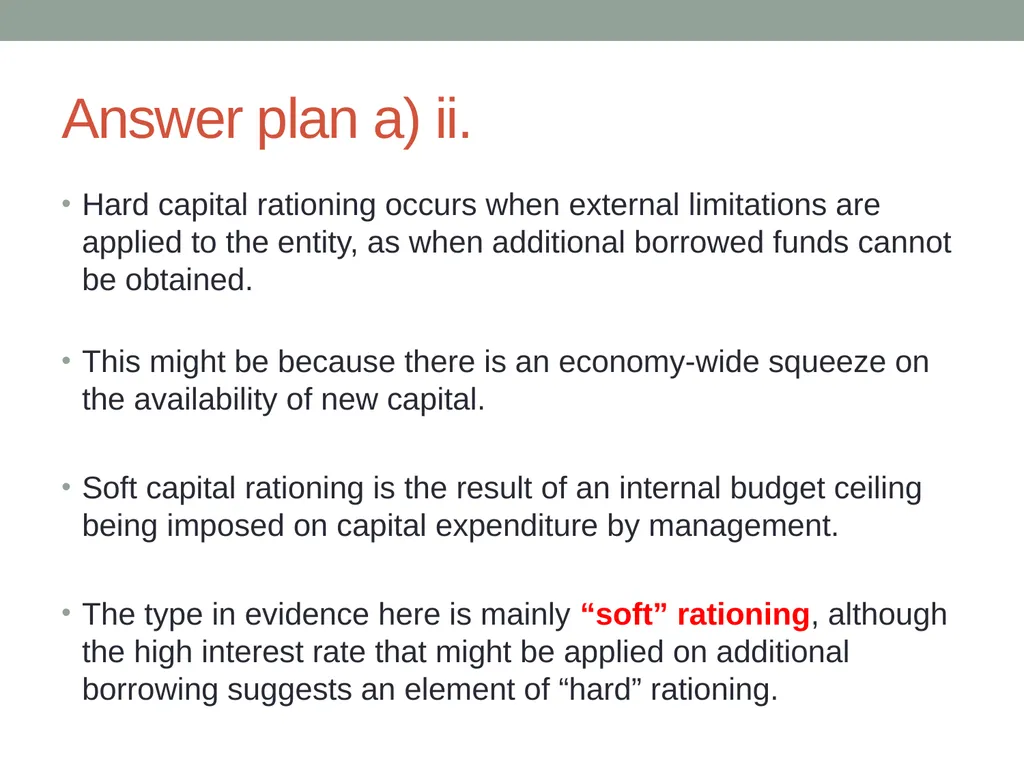 Answer plan a) ii.

• Hard capital rationing occurs when external limitations are applied to the entity, as when additional borrowed funds cannot be obtained.

• This might be because there is an economy-wide squeeze on the availability of new capital.

• Soft capital rationing is the result of an internal budget ceiling being imposed on capital expenditure by management.

• The type in evidence here is mainly “soft” rationing, although the high interest rate that might be applied on additional borrowing suggests an element of “hard” rationing.